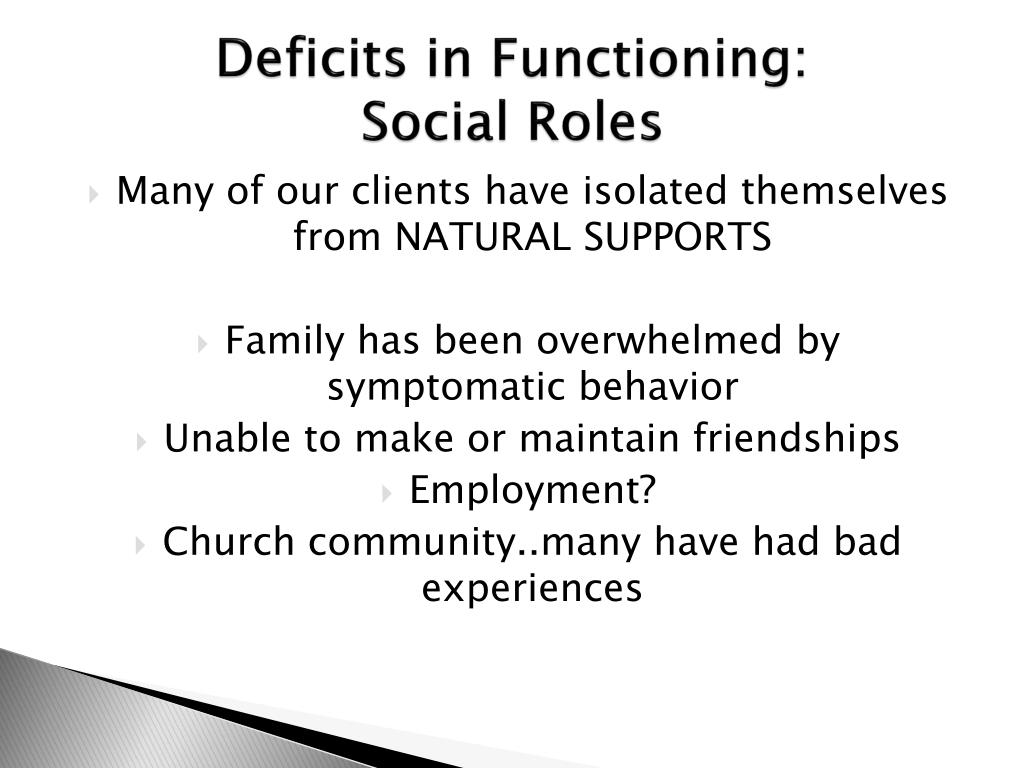 Deficits in Functioning:
Social Roles

Many of our clients have isolated themselves from NATURAL SUPPORTS

Family has been overwhelmed by symptomatic behavior

Unable to make or maintain friendships

Employment?

Church community..many have had bad experiences